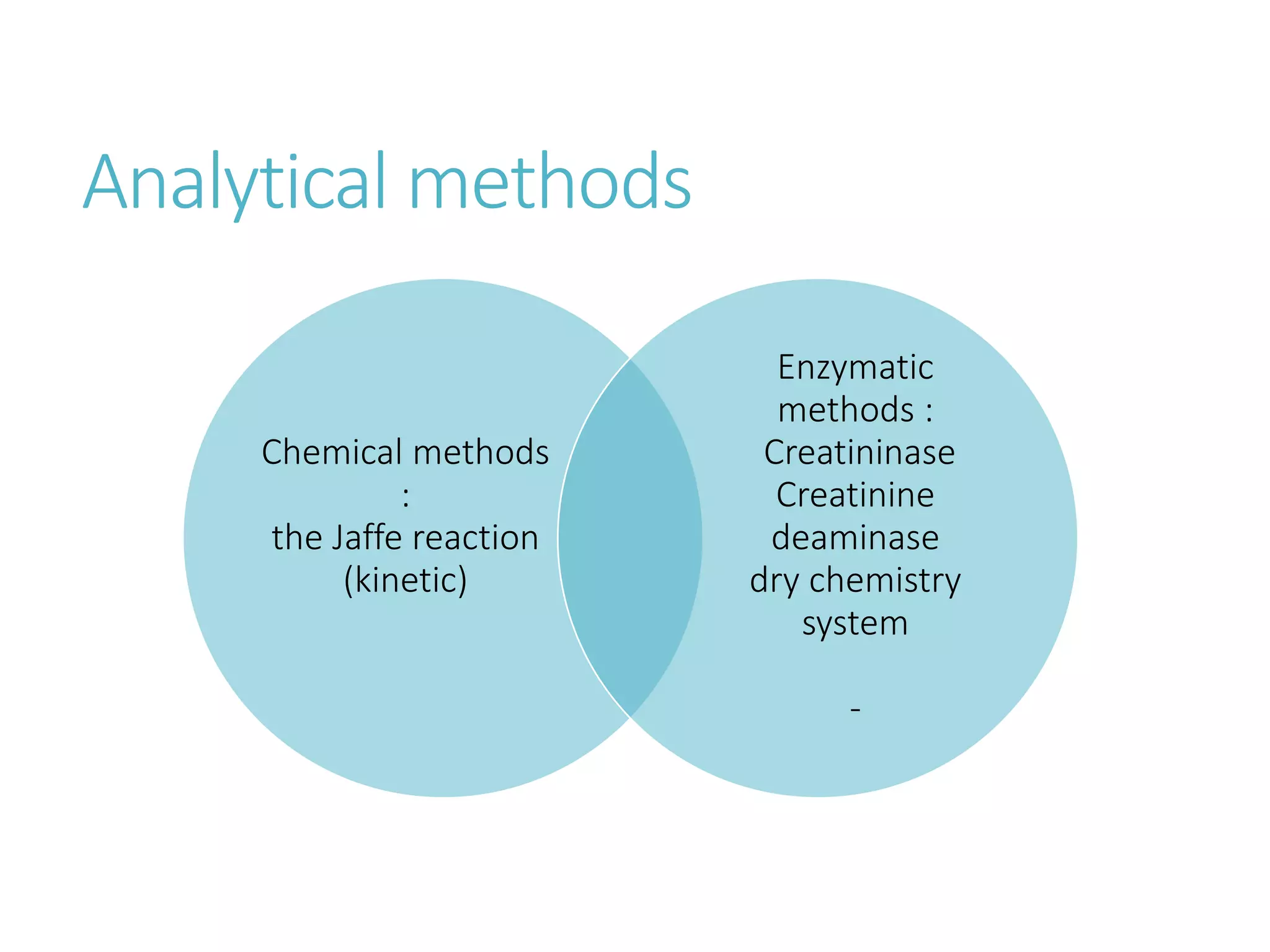 Analytical methods

Chemical methods
:
the Jaffe reaction
(kinetic)

Enzymatic
methods :
Creatininase
Creatinine
deaminase
dry chemistry
system

-